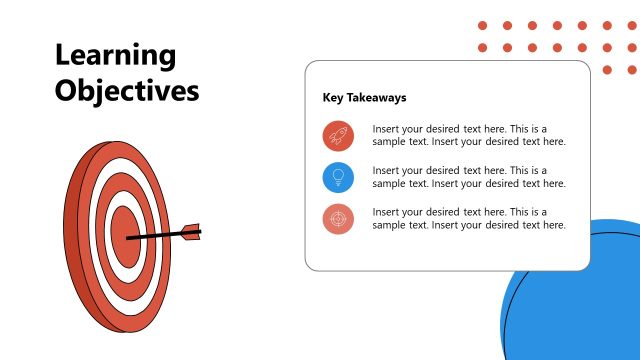 Learning Objectives

Key Takeaways

Insert your desired text here. This is a sample text. Insert your desired text here.

Insert your desired text here. This is a sample text. Insert your desired text here.

Insert your desired text here. This is a sample text. Insert your desired text here.